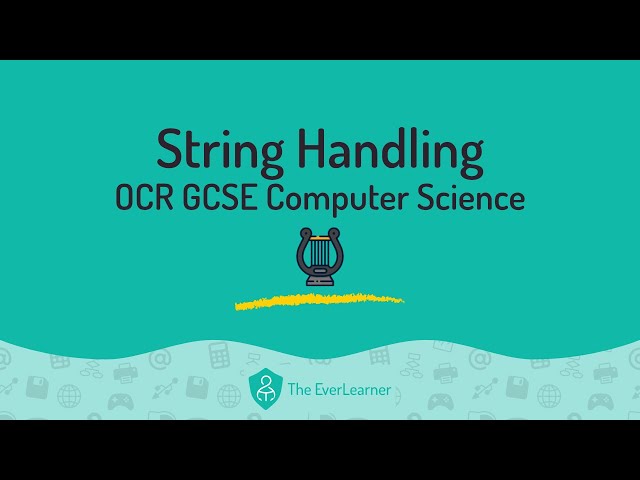 String Handling
OCR GCSE Computer Science

The EverLearner